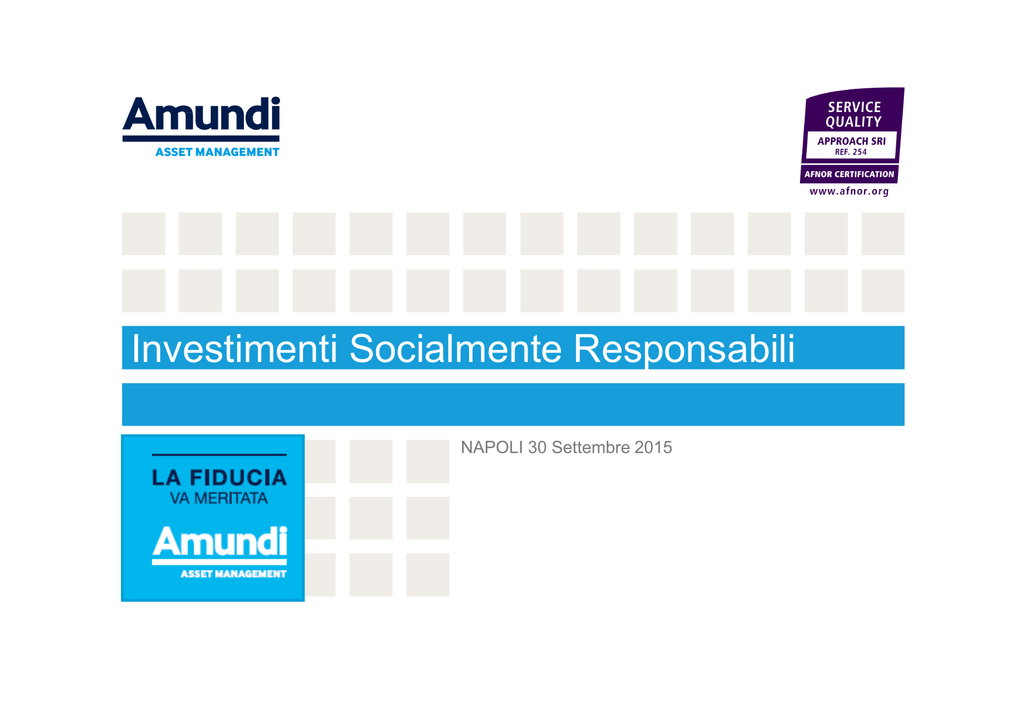 Amundi
ASSET MANAGEMENT

SERVICE QUALITY
APPROACH SRI
REF. 254
AFNOR CERTIFICATION
www.afnor.org

Investimenti Socialmente Responsabili

LA FIDUCIA
VA MERITATA
Amundi
ASSET MANAGEMENT

NAPOLI 30 Settembre 2015